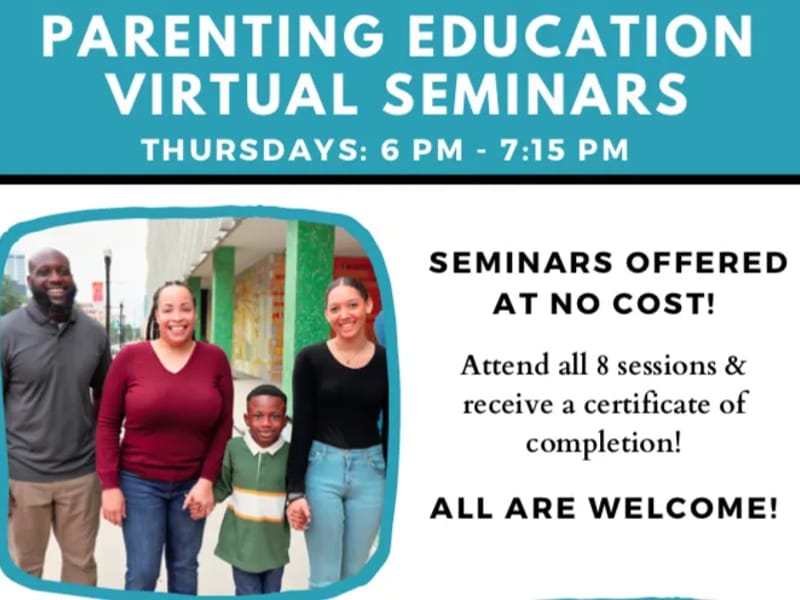 PARENTING EDUCATION VIRTUAL SEMINARS

THURSDAYS: 6 PM - 7:15 PM

SEMINARS OFFERED AT NO COST!

Attend all 8 sessions & receive a certificate of completion!

ALL ARE WELCOME!